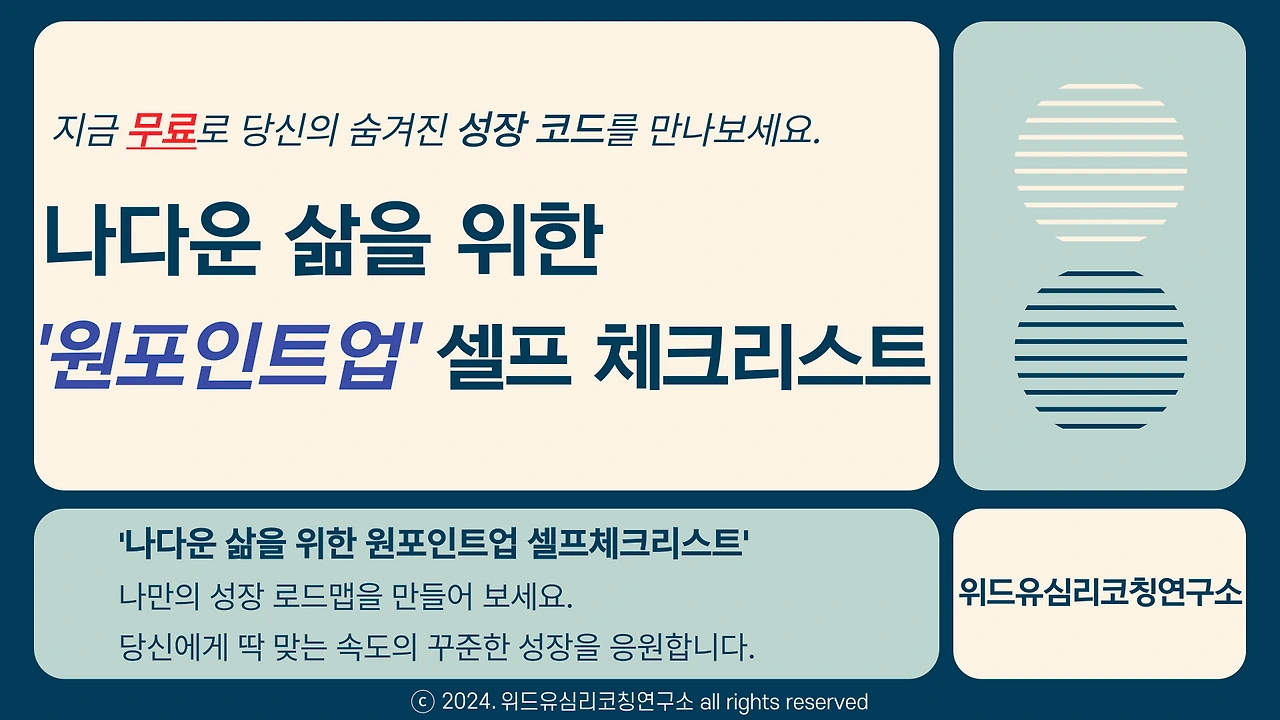 지금 무료로 당신의 숨겨진 성장 코드를 만나보세요.

나다운 삶을 위한

'원포인트업' 셀프 체크리스트

'나다운 삶을 위한 원포인트업 셀프체크리스트'

나만의 성장 로드맵을 만들어 보세요.

당신에게 딱 맞는 속도의 꾸준한 성장을 응원합니다.

위드유심리코칭연구소

ⓒ 2024. 위드유심리코칭연구소 all rights reserved